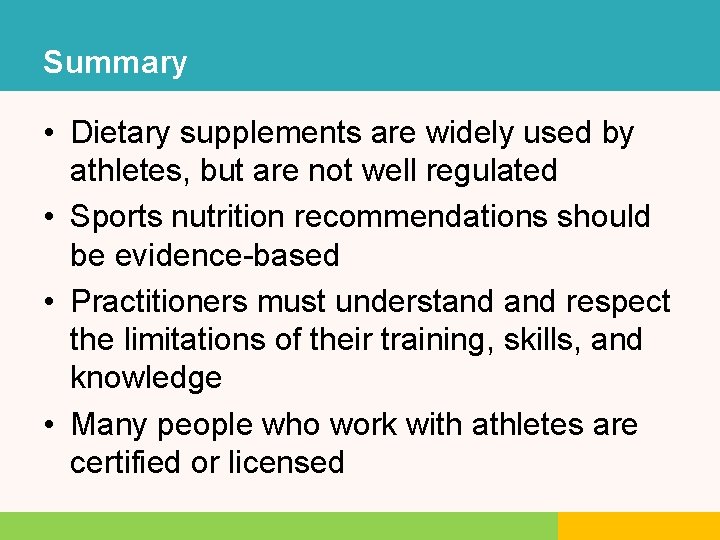 Summary

• Dietary supplements are widely used by athletes, but are not well regulated
• Sports nutrition recommendations should be evidence-based
• Practitioners must understand and respect the limitations of their training, skills, and knowledge
• Many people who work with athletes are certified or licensed